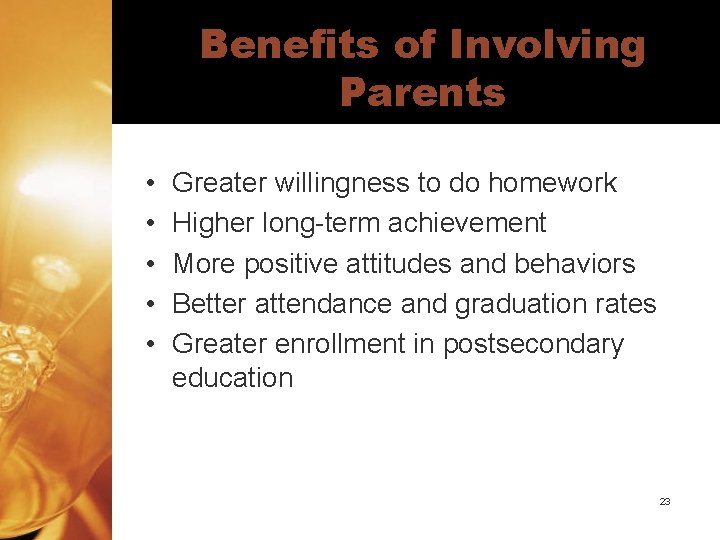 Benefits of Involving Parents

• Greater willingness to do homework
• Higher long-term achievement
• More positive attitudes and behaviors
• Better attendance and graduation rates
• Greater enrollment in postsecondary education

23